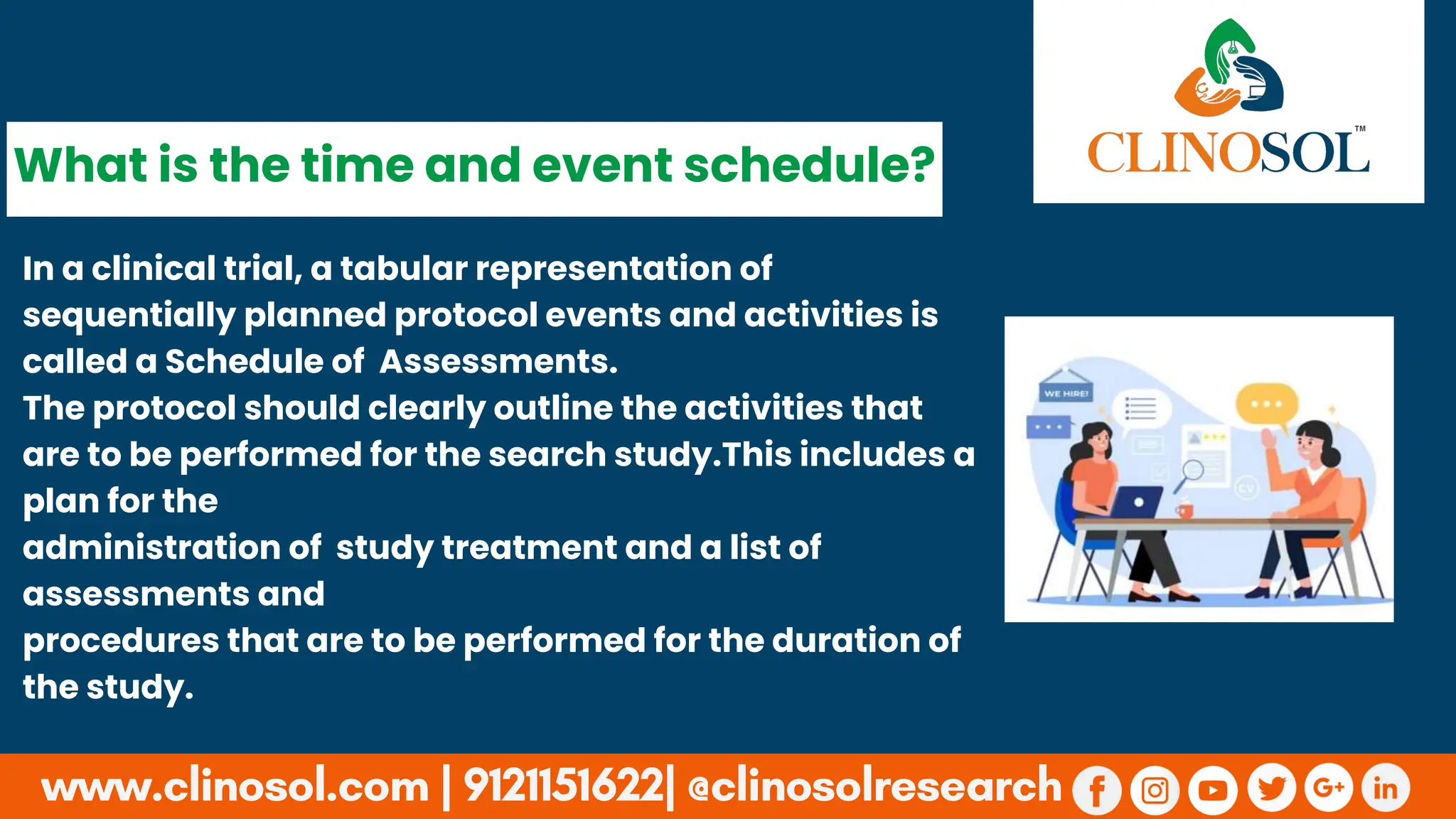 CLINOSOL™

What is the time and event schedule?

In a clinical trial, a tabular representation of sequentially planned protocol events and activities is called a Schedule of Assessments.
The protocol should clearly outline the activities that are to be performed for the search study.This includes a plan for the administration of study treatment and a list of assessments and procedures that are to be performed for the duration of the study.

WE HIRE!

CV

www.clinosol.com | 9121151622| @clinosolresearch